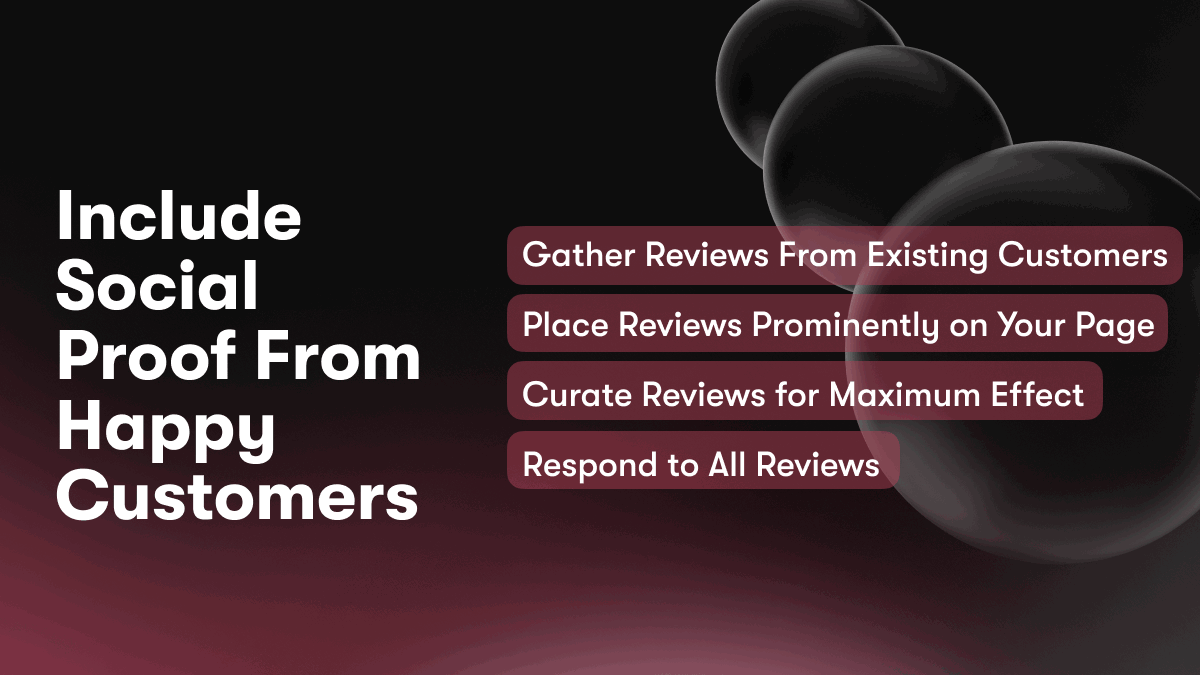 Include Social Proof From Happy Customers

Gather Reviews From Existing Customers

Place Reviews Prominently on Your Page

Curate Reviews for Maximum Effect

Respond to All Reviews